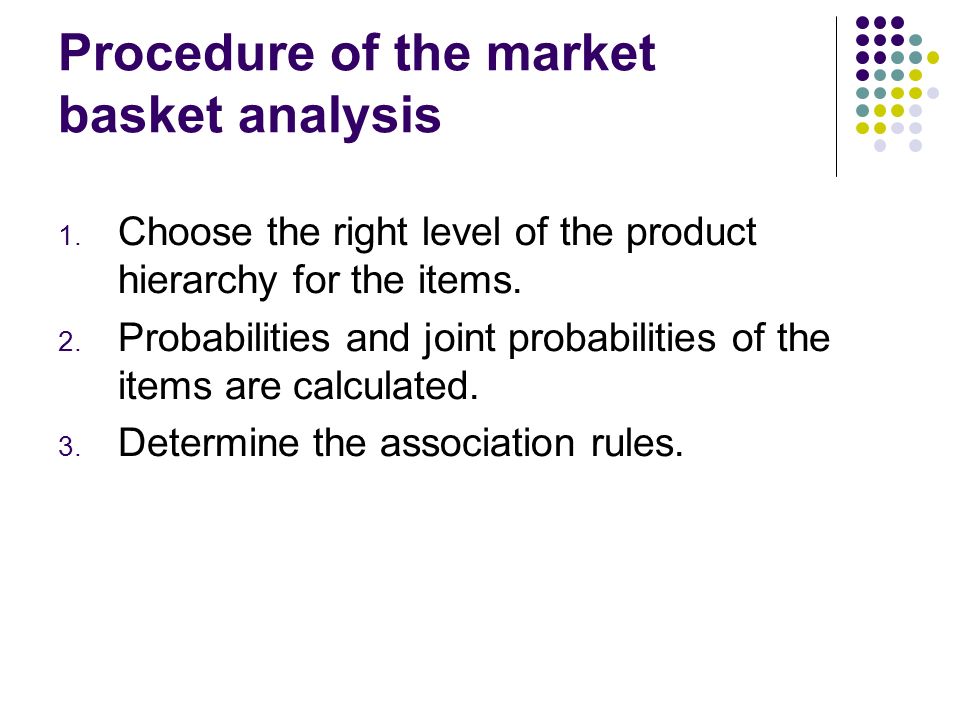 Procedure of the market basket analysis

1. Choose the right level of the product hierarchy for the items.
2. Probabilities and joint probabilities of the items are calculated.
3. Determine the association rules.